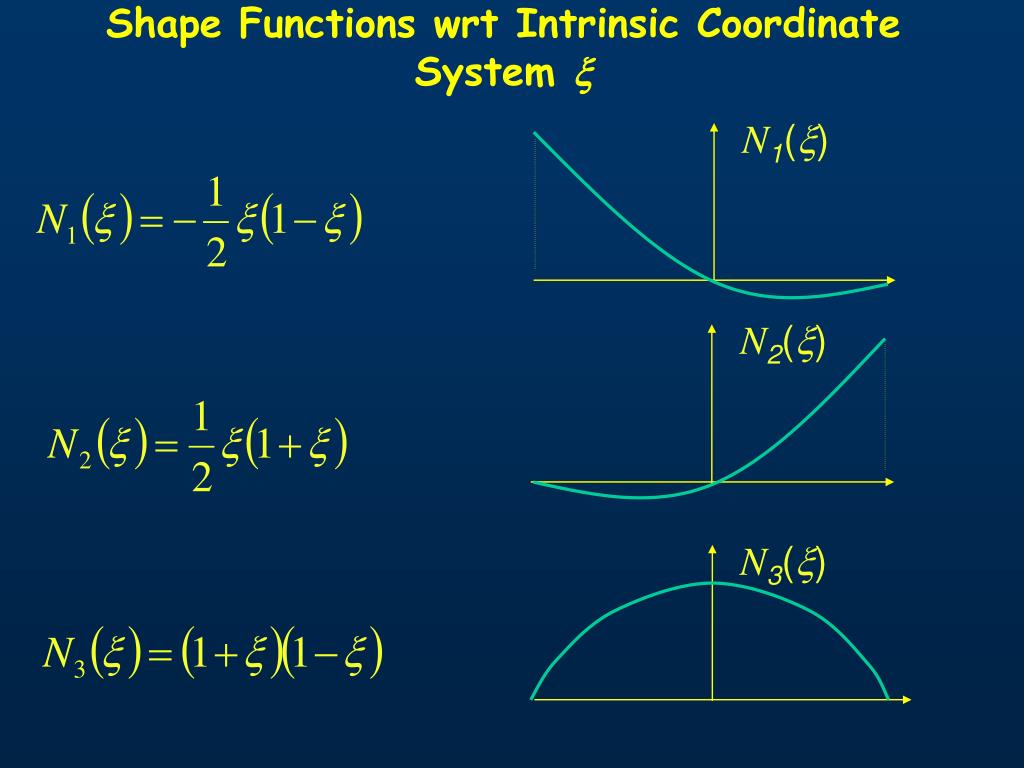 Shape Functions wrt Intrinsic Coordinate System $\xi$

$N_1(\xi) = -\frac{1}{2}\xi(1-\xi)$

$N_1(\xi)$

$N_2(\xi) = \frac{1}{2}\xi(1+\xi)$

$N_2(\xi)$

$N_3(\xi) = (1+\xi)(1-\xi)$

$N_3(\xi)$